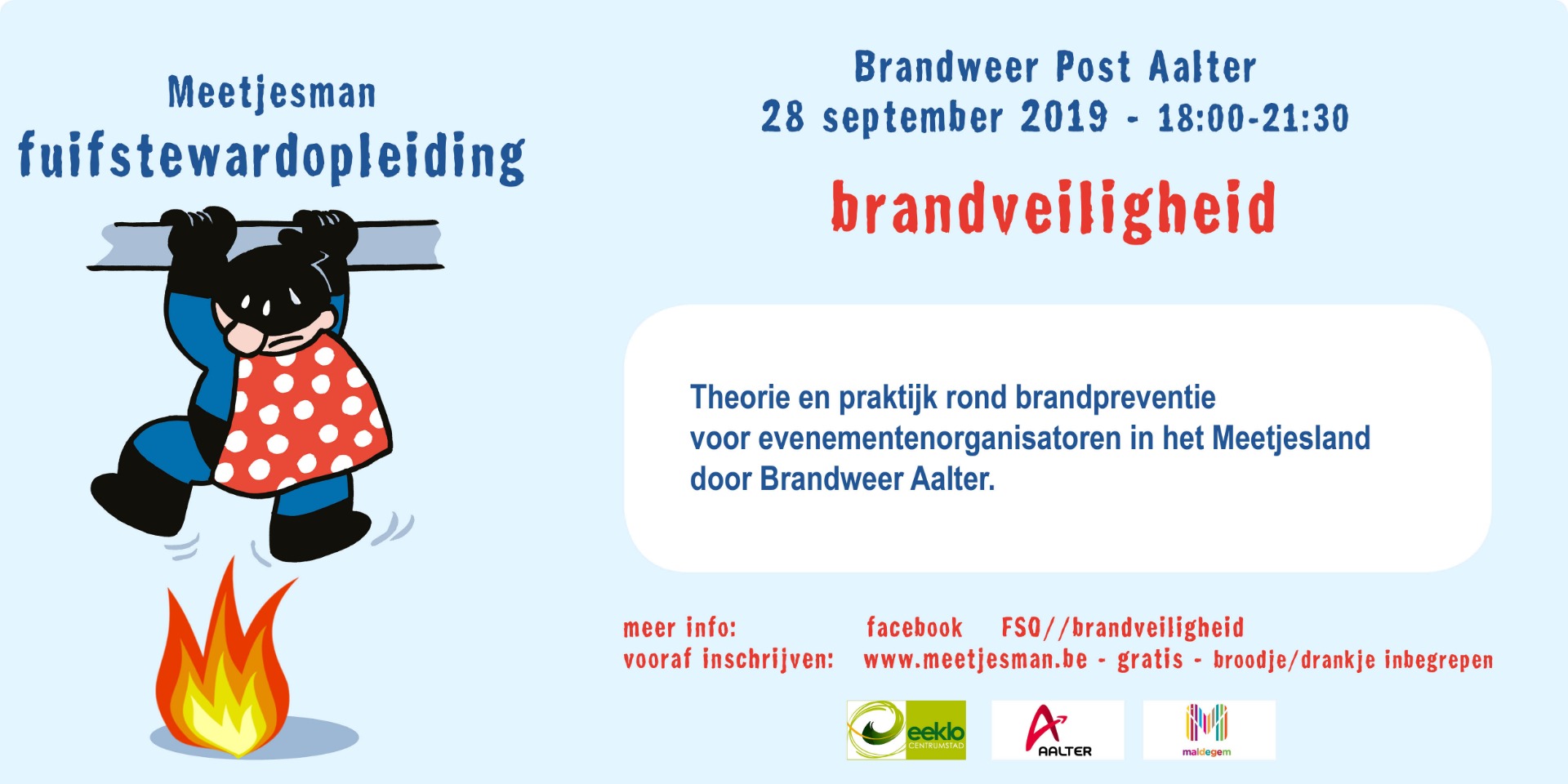 Meetjesman
fuifstewardopleiding

Brandweer Post Aalter
28 september 2019 - 18:00-21:30

brandveiligheid

Theorie en praktijk rond brandpreventie voor evenementenorganisatoren in het Meetjesland door Brandweer Aalter.

meer info: facebook FSO//brandveiligheid
vooraf inschrijven: www.meetjesman.be - gratis - broodje/drankje inbegrepen

eeklo CENTRUMSTAD
AALTER
maldegem